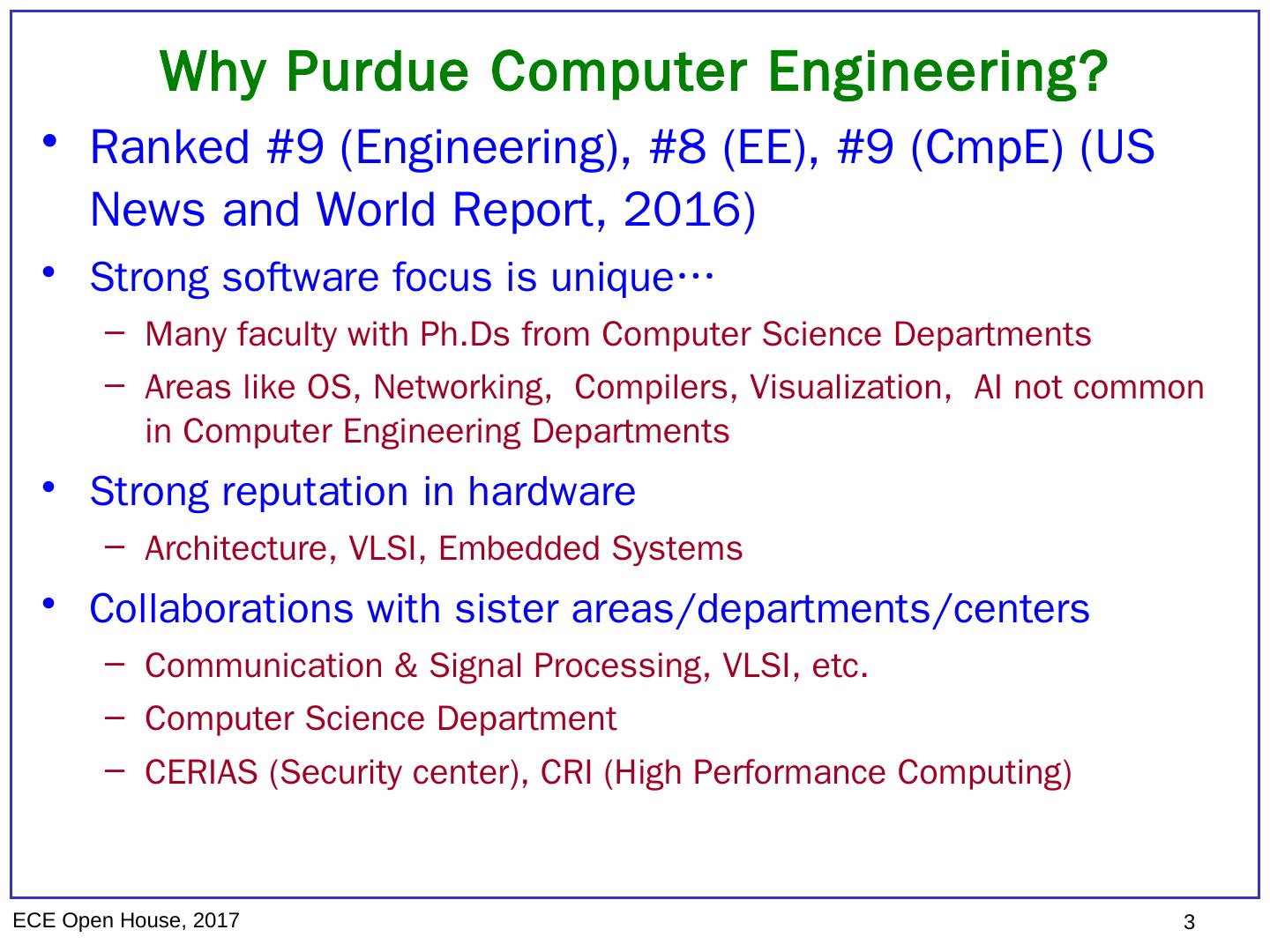 Why Purdue Computer Engineering?

• Ranked #9 (Engineering), #8 (EE), #9 (CmpE) (US News and World Report, 2016)

• Strong software focus is unique…

– Many faculty with Ph.Ds from Computer Science Departments

– Areas like OS, Networking, Compilers, Visualization, AI not common in Computer Engineering Departments

• Strong reputation in hardware

– Architecture, VLSI, Embedded Systems

• Collaborations with sister areas/departments/centers

– Communication & Signal Processing, VLSI, etc.

– Computer Science Department

– CERIAS (Security center), CRI (High Performance Computing)

ECE Open House, 2017

3